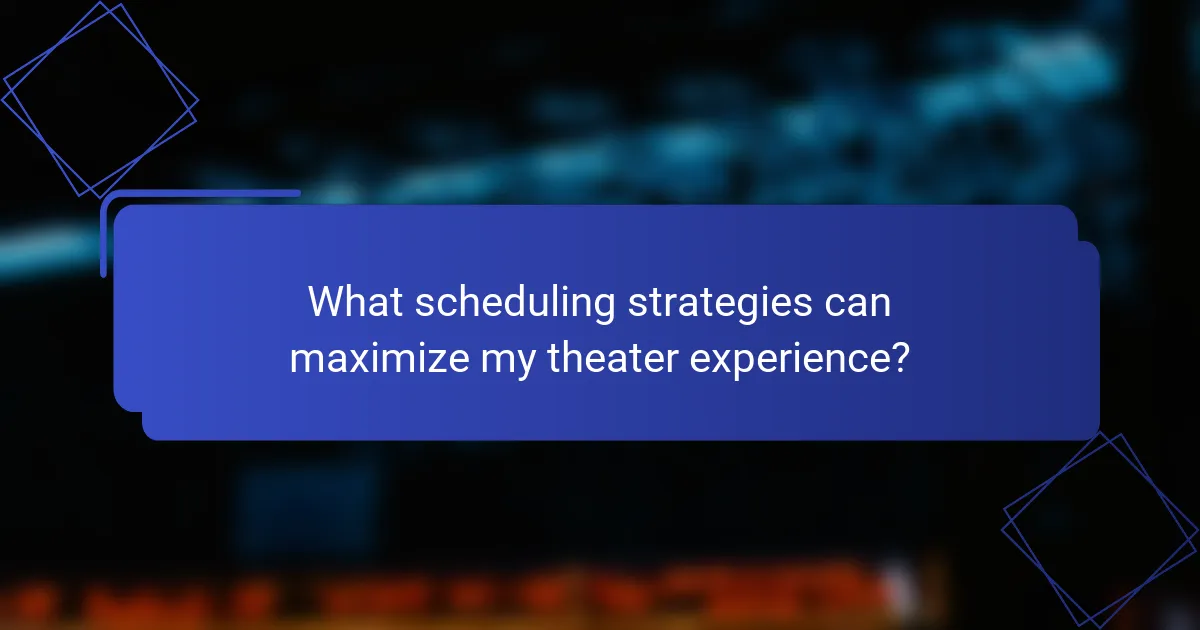 What scheduling strategies can maximize my theater experience?